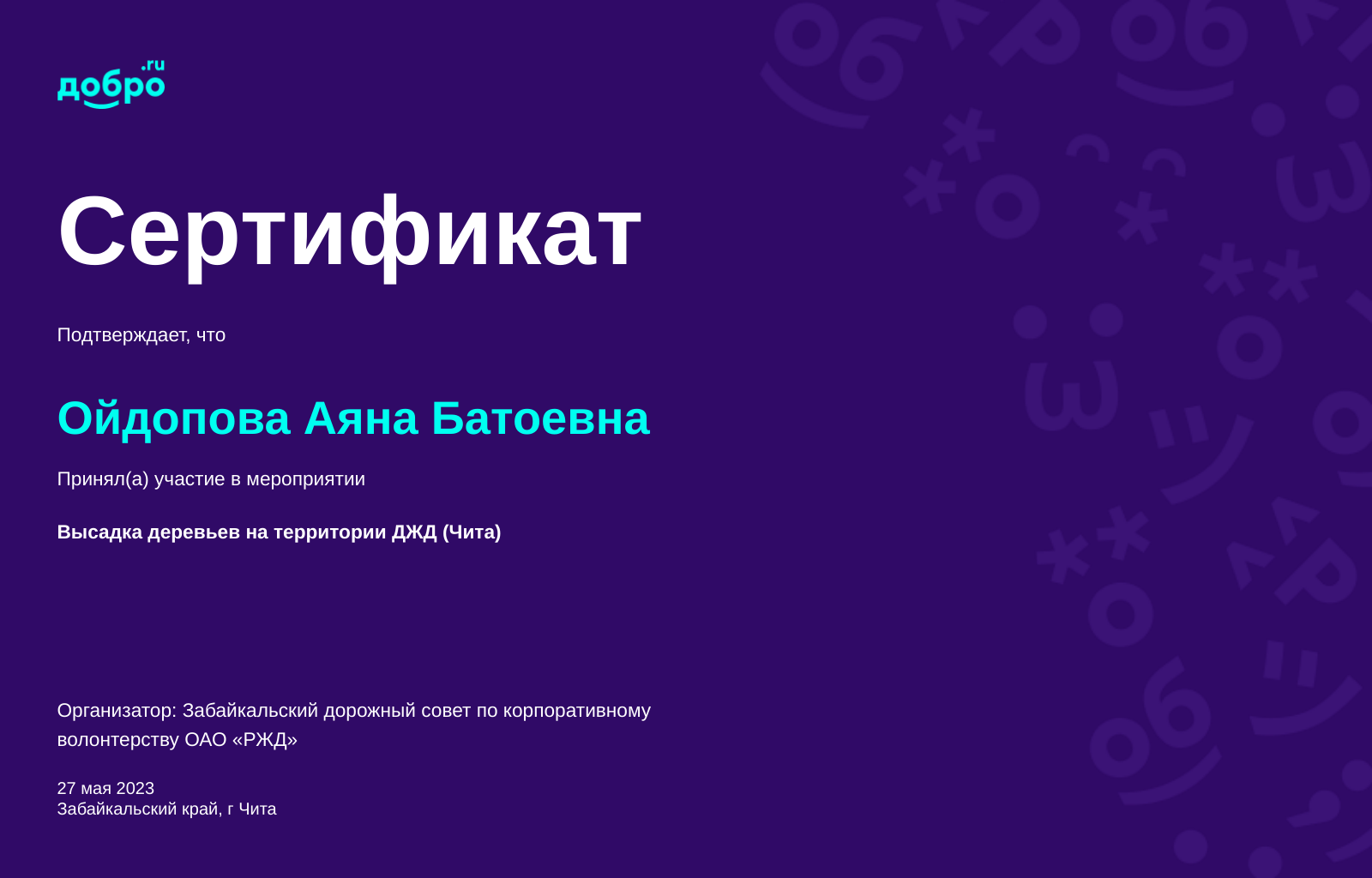 добро.ru

Сертификат

Подтверждает, что

Ойдопова Аяна Батоевна

Принял(а) участие в мероприятии

Высадка деревьев на территории ДЖД (Чита)

Организатор: Забайкальский дорожный совет по корпоративному волонтерству ОАО «РЖД»

27 мая 2023
Забайкальский край, г Чита